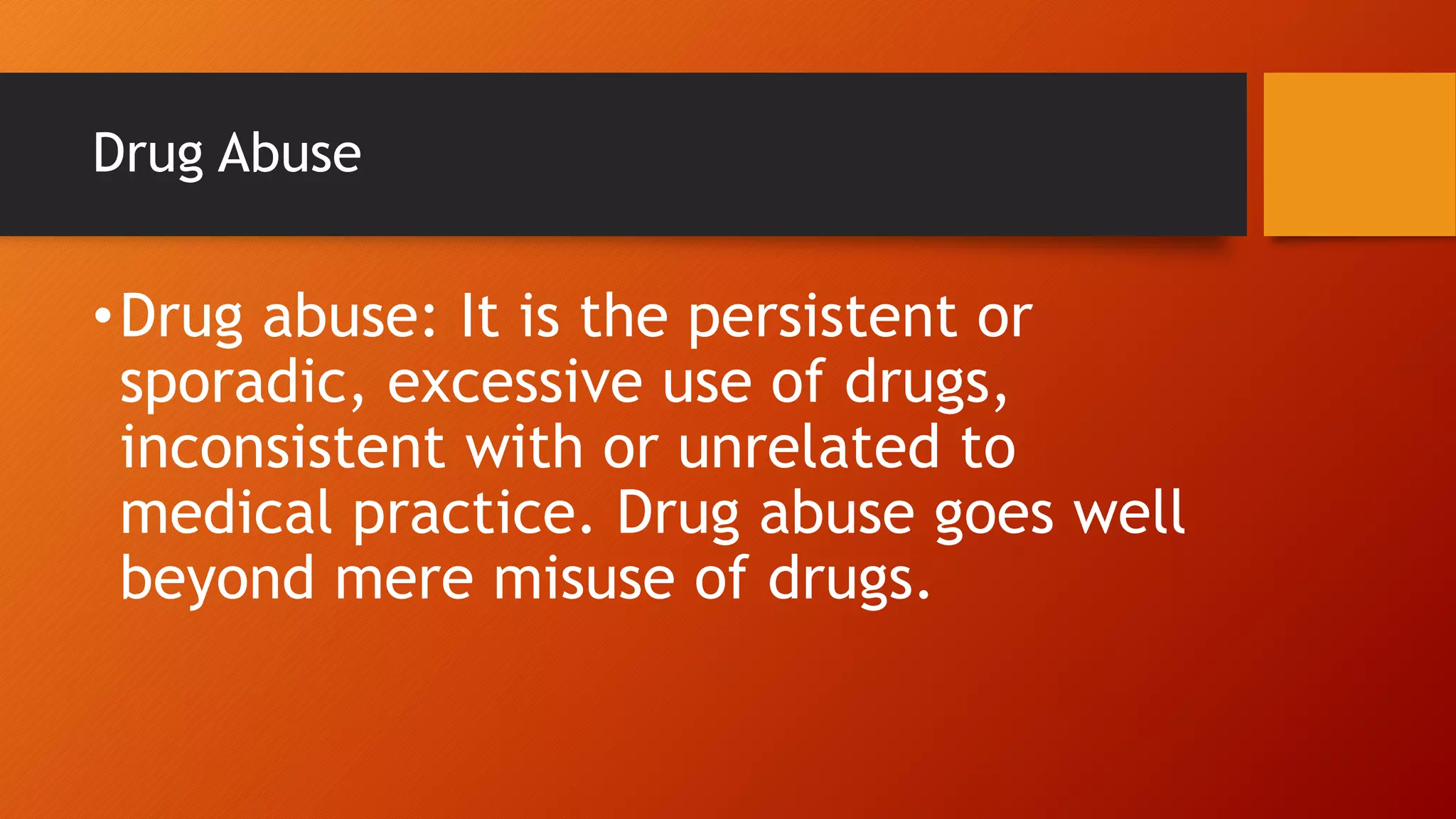 Drug Abuse

• Drug abuse: It is the persistent or sporadic, excessive use of drugs, inconsistent with or unrelated to medical practice. Drug abuse goes well beyond mere misuse of drugs.